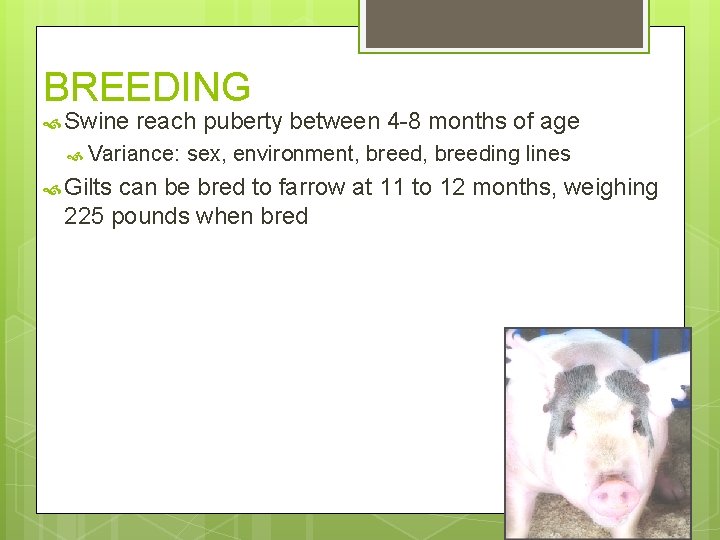 BREEDING

Swine reach puberty between 4-8 months of age

Variance: sex, environment, breed, breeding lines

Gilts can be bred to farrow at 11 to 12 months, weighing 225 pounds when bred